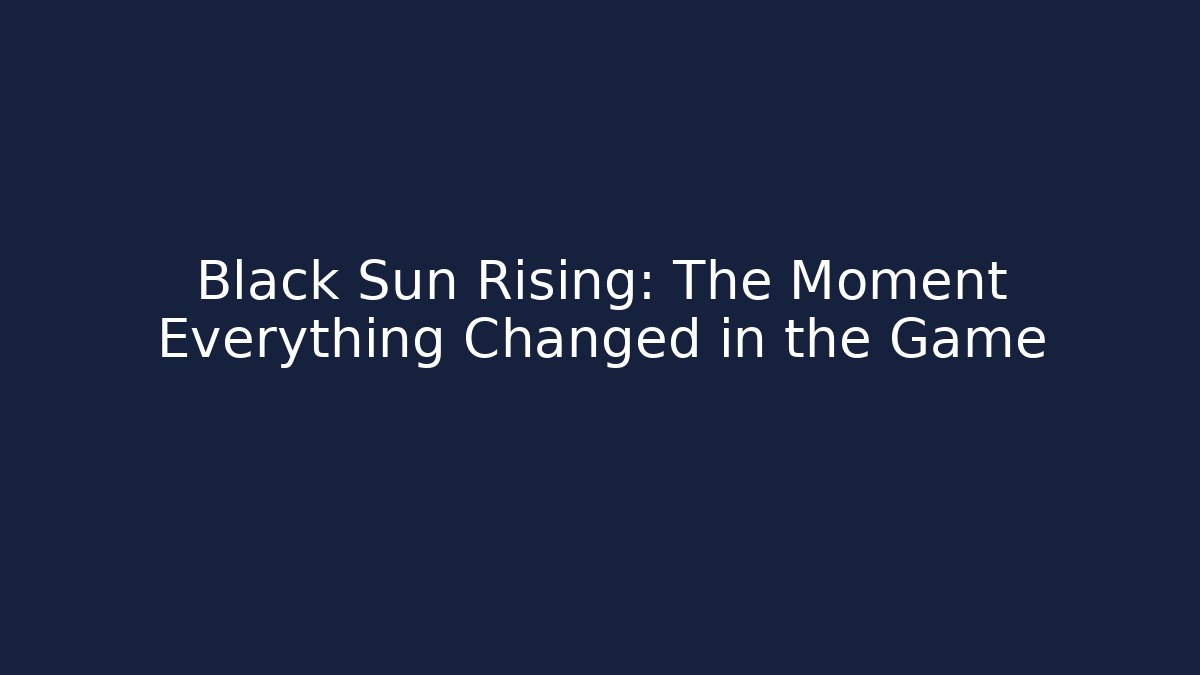 Black Sun Rising: The Moment Everything Changed in the Game